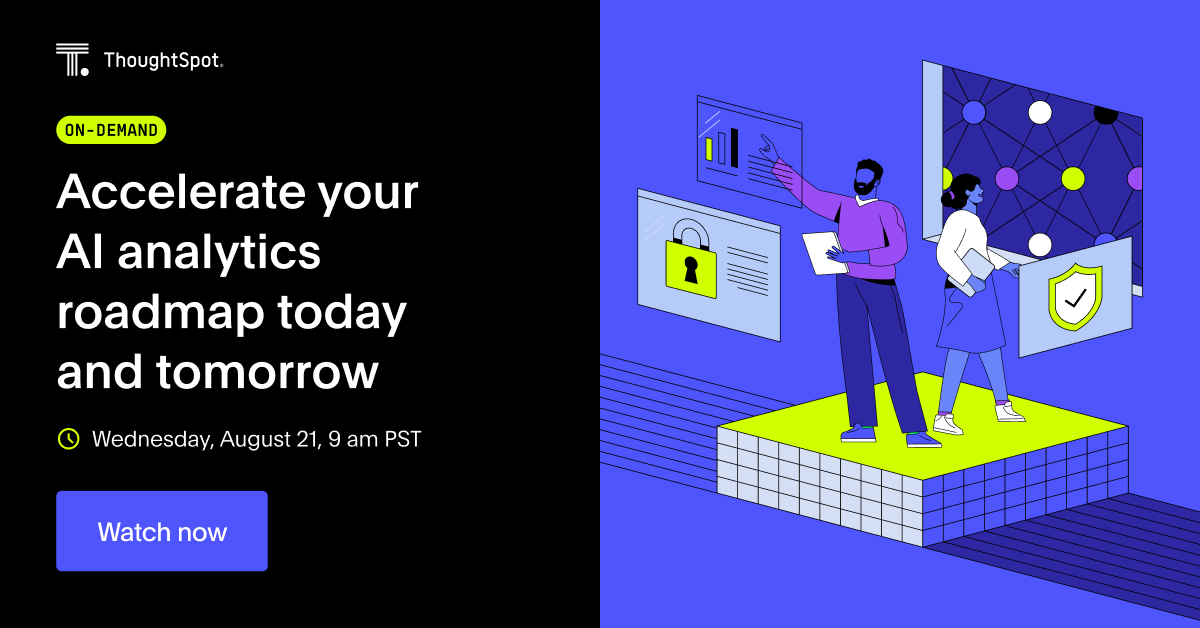 ThoughtSpot.

ON-DEMAND

Accelerate your AI analytics roadmap today and tomorrow

Wednesday, August 21, 9 am PST

Watch now